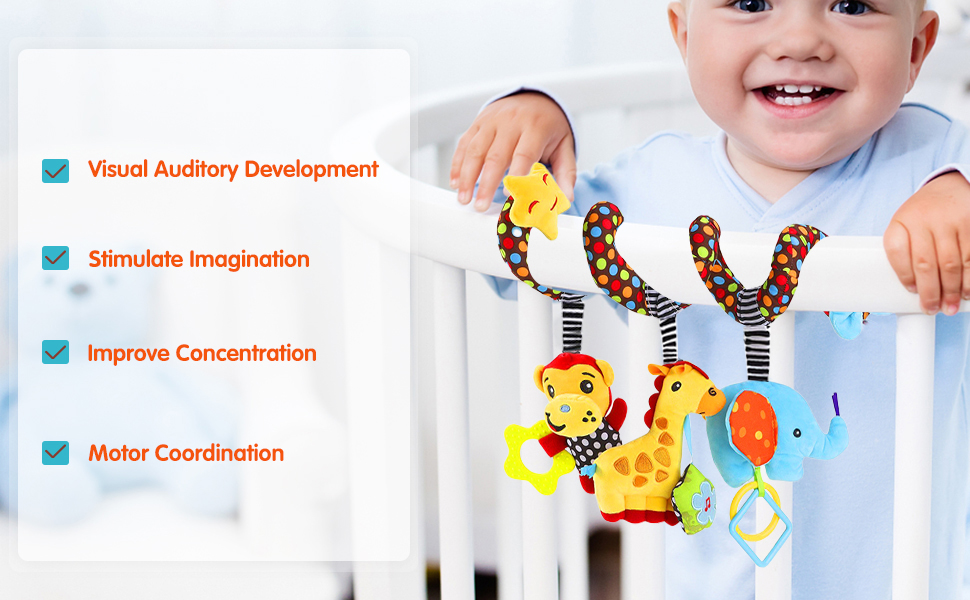 Visual Auditory Development

Stimulate Imagination

Improve Concentration

Motor Coordination